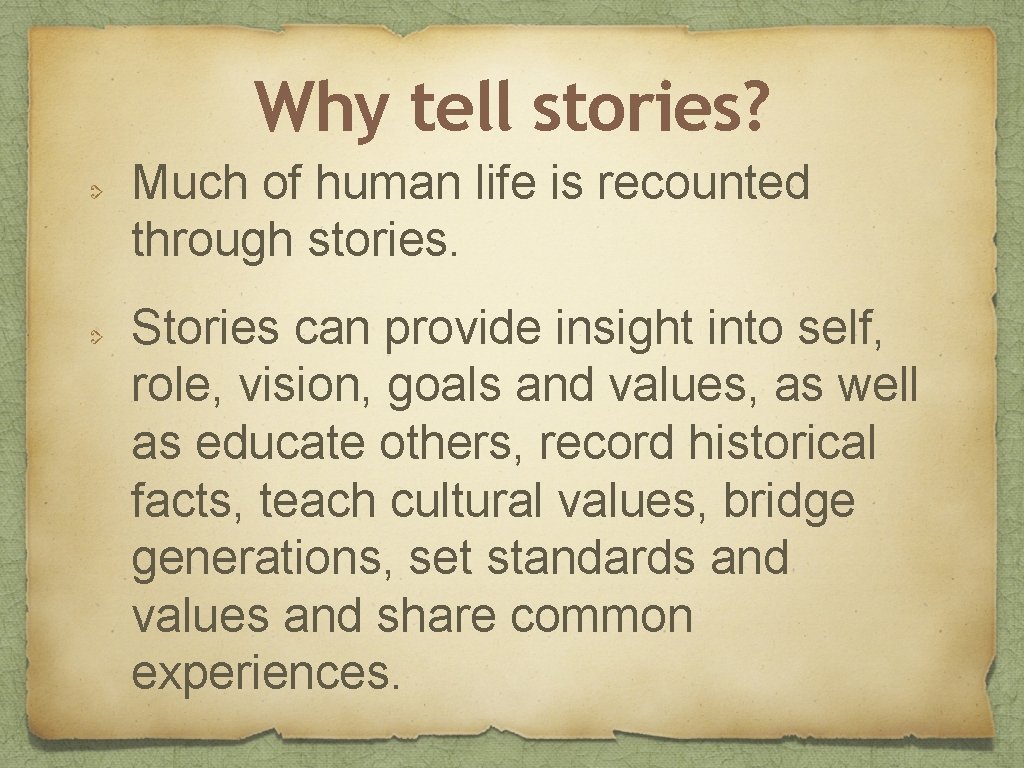 Why tell stories?

Much of human life is recounted through stories.

Stories can provide insight into self, role, vision, goals and values, as well as educate others, record historical facts, teach cultural values, bridge generations, set standards and values and share common experiences.